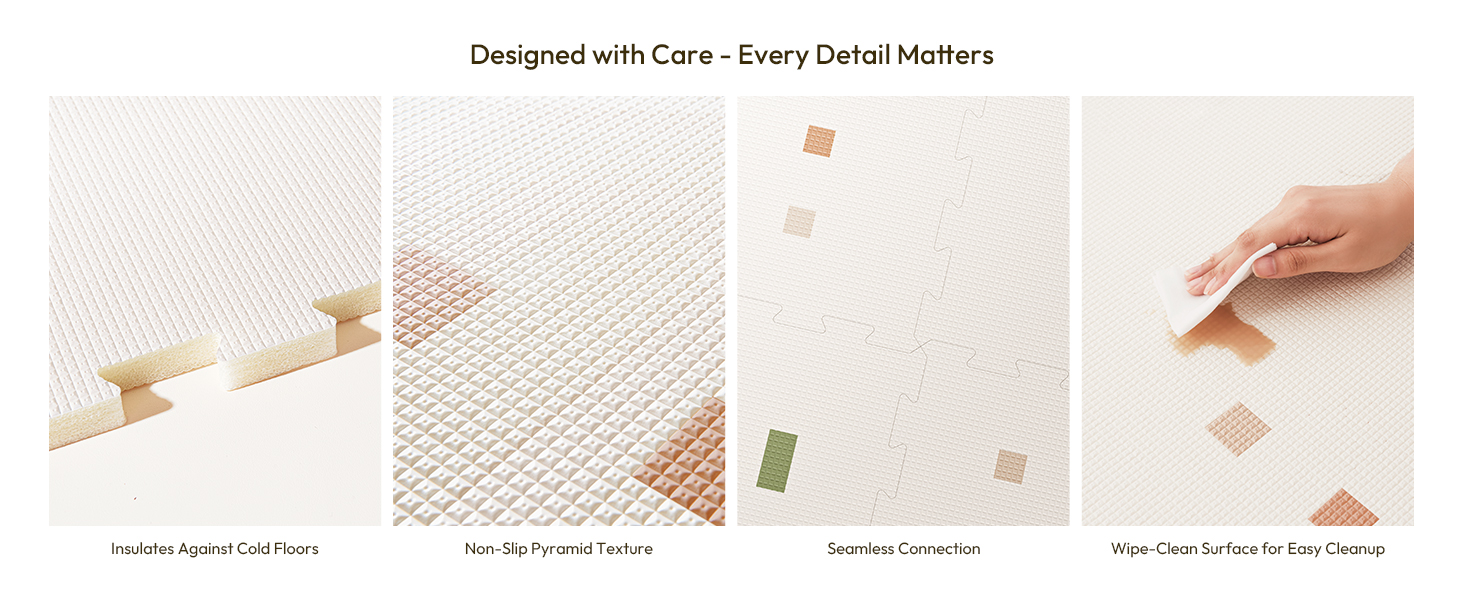 Designed with Care - Every Detail Matters

Insulates Against Cold Floors

Non-Slip Pyramid Texture

Seamless Connection

Wipe-Clean Surface for Easy Cleanup